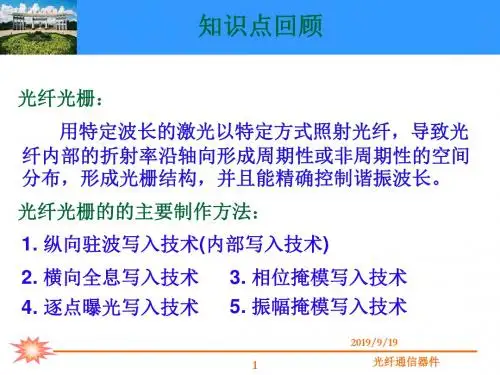 知识点回顾

光纤光栅：

用特定波长的激光以特定方式照射光纤，导致光纤内部的折射率沿轴向形成周期性或非周期性的空间分布，形成光栅结构，并且能精确控制谐振波长。

光纤光栅的的主要制作方法：

1. 纵向驻波写入技术(内部写入技术)

2. 横向全息写入技术

3. 相位掩模写入技术

4. 逐点曝光写入技术

5. 振幅掩模写入技术

2019/9/19

1

光纤通信器件